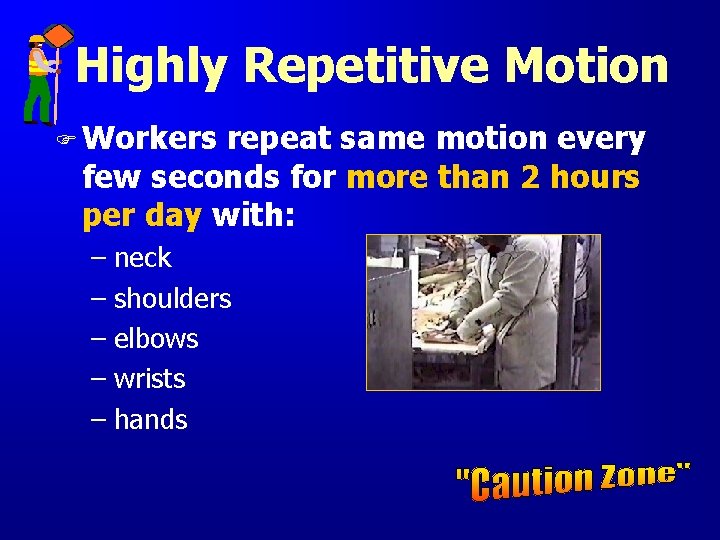 Highly Repetitive Motion

Workers repeat same motion every few seconds for more than 2 hours per day with:

– neck
– shoulders
– elbows
– wrists
– hands

"Caution Zone"